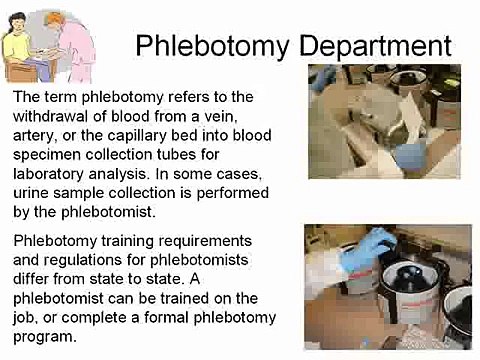 Phlebotomy Department

The term phlebotomy refers to the withdrawal of blood from a vein, artery, or the capillary bed into blood specimen collection tubes for laboratory analysis. In some cases, urine sample collection is performed by the phlebotomist.

Phlebotomy training requirements and regulations for phlebotomists differ from state to state. A phlebotomist can be trained on the job, or complete a formal phlebotomy program.